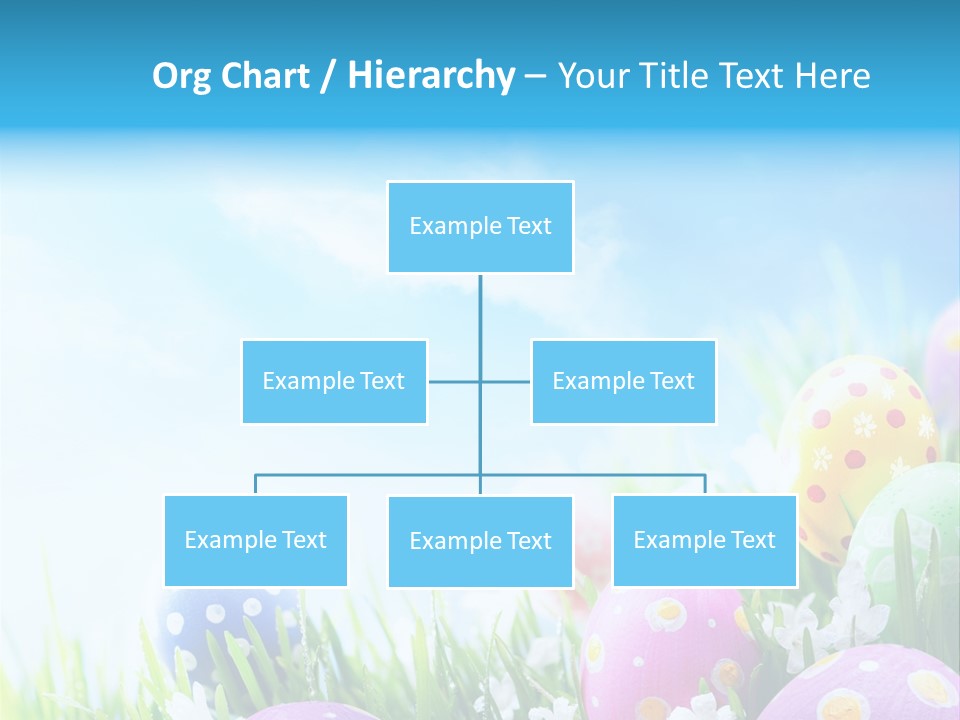 Org Chart / Hierarchy – Your Title Text Here

Example Text

Example Text

Example Text

Example Text

Example Text

Example Text